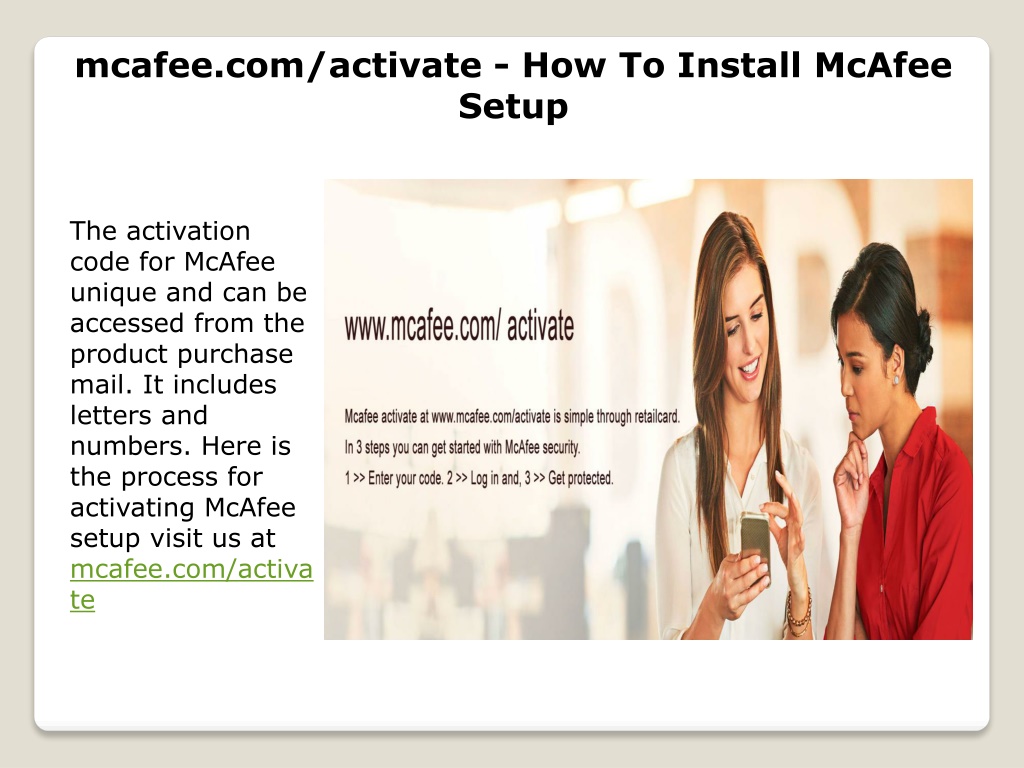 mcafee.com/activate - How To Install McAfee Setup

The activation code for McAfee unique and can be accessed from the product purchase mail. It includes letters and numbers. Here is the process for activating McAfee setup visit us at mcafee.com/activate

www.mcafee.com/ activate

Mcafee activate at www.mcafee.com/activate is simple through retailcard.
In 3 steps you can get started with McAfee security.
1 >> Enter your code. 2 >> Log in and, 3 >> Get protected.